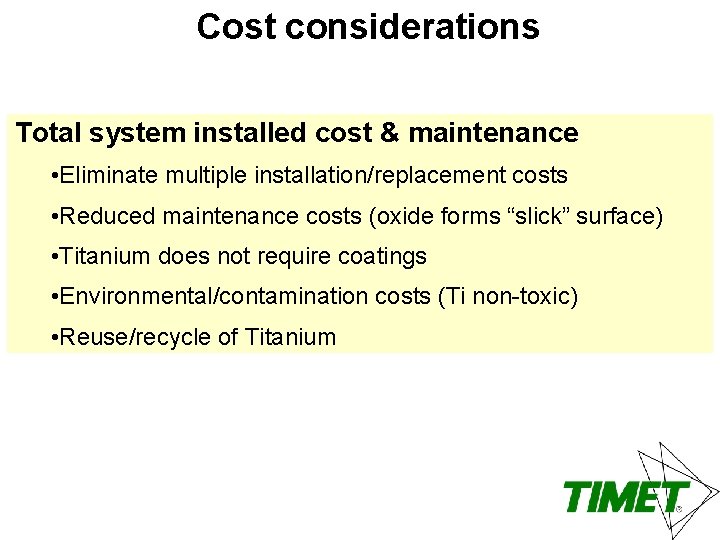 Cost considerations

Total system installed cost & maintenance

•Eliminate multiple installation/replacement costs

•Reduced maintenance costs (oxide forms “slick” surface)

•Titanium does not require coatings

•Environmental/contamination costs (Ti non-toxic)

•Reuse/recycle of Titanium

TIMET®